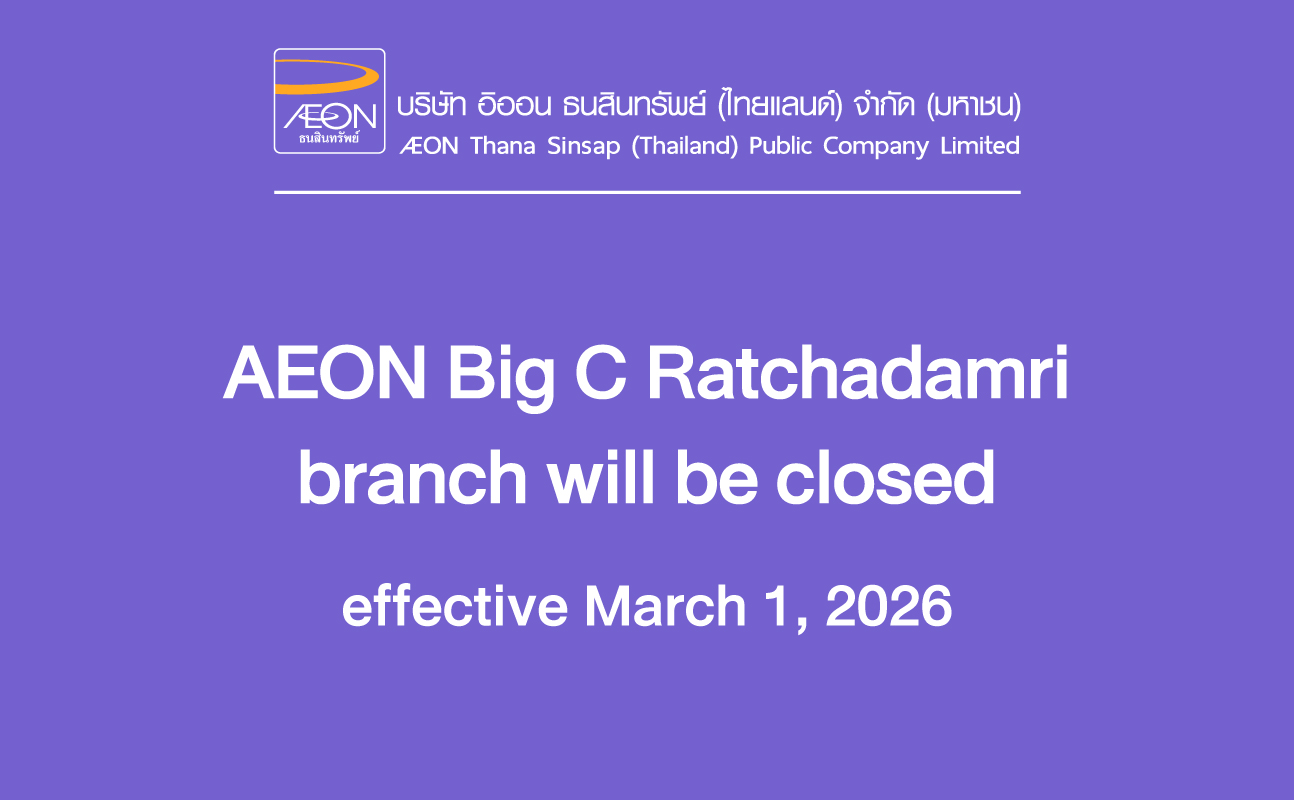 ÆON
ธนสินทรัพย์
บริษัท อิออน ธนสินทรัพย์ (ไทยแลนด์) จำกัด (มหาชน)
ÆON Thana Sinsap (Thailand) Public Company Limited

AEON Big C Ratchadamri branch will be closed

effective March 1, 2026